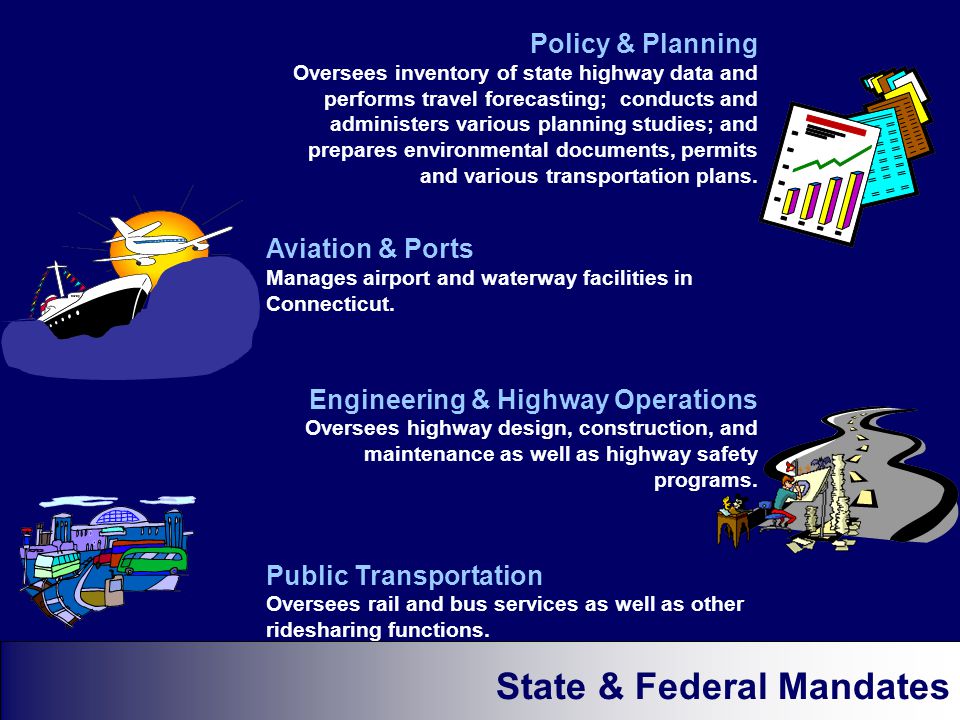 Policy & Planning
Oversees inventory of state highway data and performs travel forecasting; conducts and administers various planning studies; and prepares environmental documents, permits and various transportation plans.

Aviation & Ports
Manages airport and waterway facilities in Connecticut.

Engineering & Highway Operations
Oversees highway design, construction, and maintenance as well as highway safety programs.

Public Transportation
Oversees rail and bus services as well as other ridesharing functions.

State & Federal Mandates